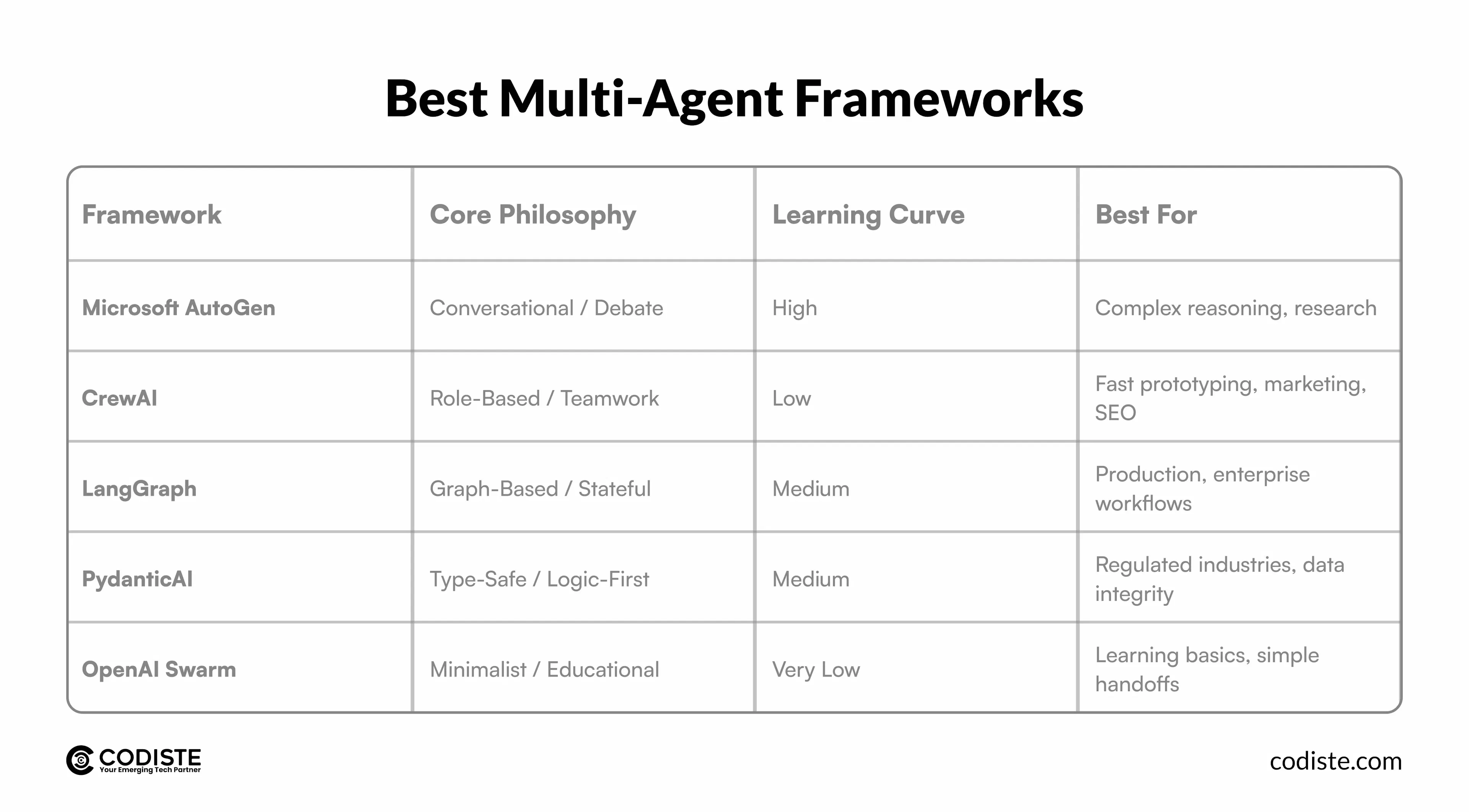 Best Multi-Agent Frameworks

| Framework | Core Philosophy | Learning Curve | Best For |
|---|---|---|---|
| Microsoft AutoGen | Conversational / Debate | High | Complex reasoning, research |
| CrewAI | Role-Based / Teamwork | Low | Fast prototyping, marketing, SEO |
| LangGraph | Graph-Based / Stateful | Medium | Production, enterprise workflows |
| PydanticAI | Type-Safe / Logic-First | Medium | Regulated industries, data integrity |
| OpenAI Swarm | Minimalist / Educational | Very Low | Learning basics, simple handoffs |

CODISTE
Your Emerging Tech Partner

codiste.com